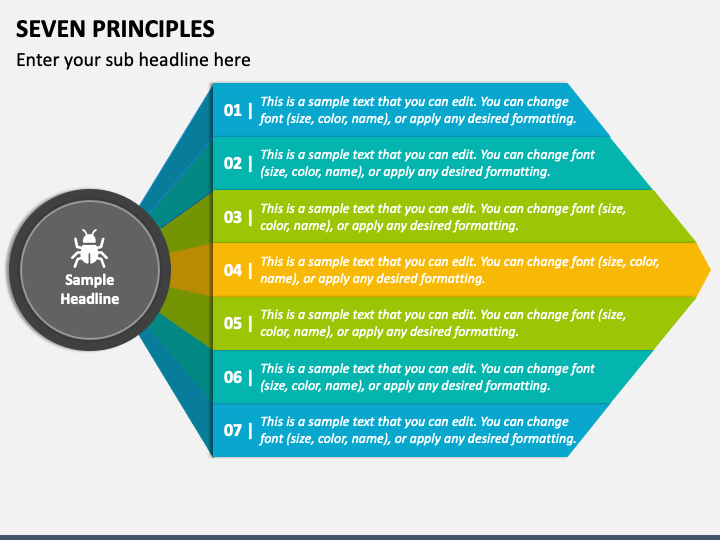 SEVEN PRINCIPLES

Enter your sub headline here

Sample Headline

01 | This is a sample text that you can edit. You can change font (size, color, name), or apply any desired formatting.

02 | This is a sample text that you can edit. You can change font (size, color, name), or apply any desired formatting.

03 | This is a sample text that you can edit. You can change font (size, color, name), or apply any desired formatting.

04 | This is a sample text that you can edit. You can change font (size, color, name), or apply any desired formatting.

05 | This is a sample text that you can edit. You can change font (size, color, name), or apply any desired formatting.

06 | This is a sample text that you can edit. You can change font (size, color, name), or apply any desired formatting.

07 | This is a sample text that you can edit. You can change font (size, color, name), or apply any desired formatting.